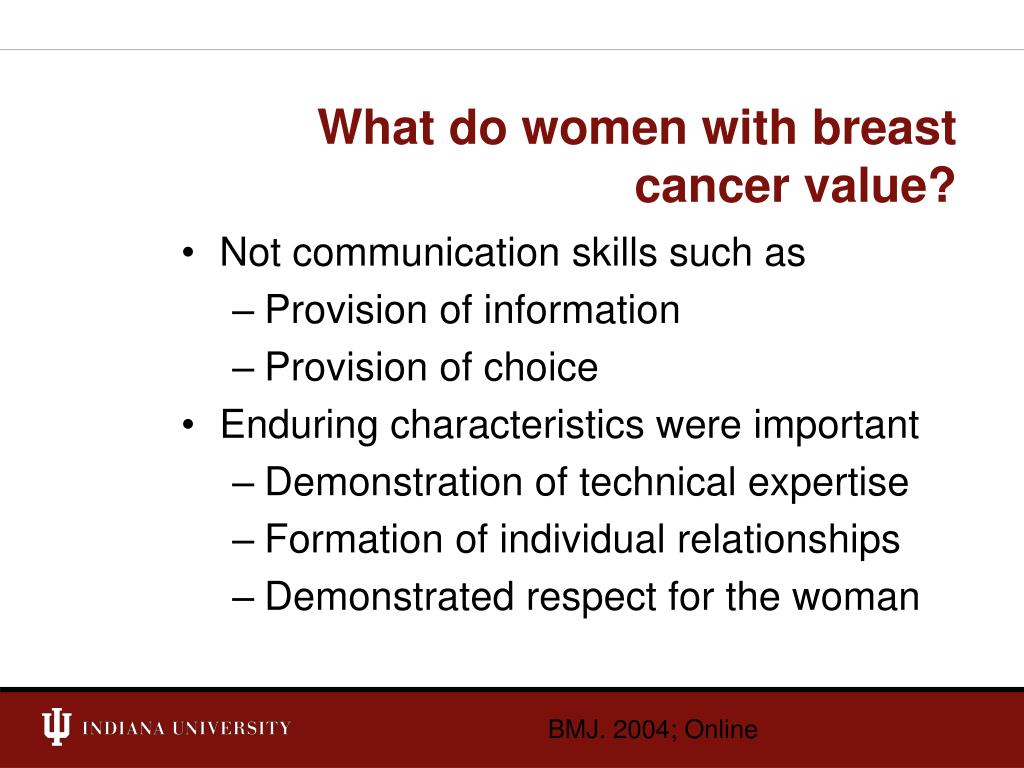 What do women with breast cancer value?

• Not communication skills such as
– Provision of information
– Provision of choice
• Enduring characteristics were important
– Demonstration of technical expertise
– Formation of individual relationships
– Demonstrated respect for the woman

INDIANA UNIVERSITY

BMJ. 2004; Online